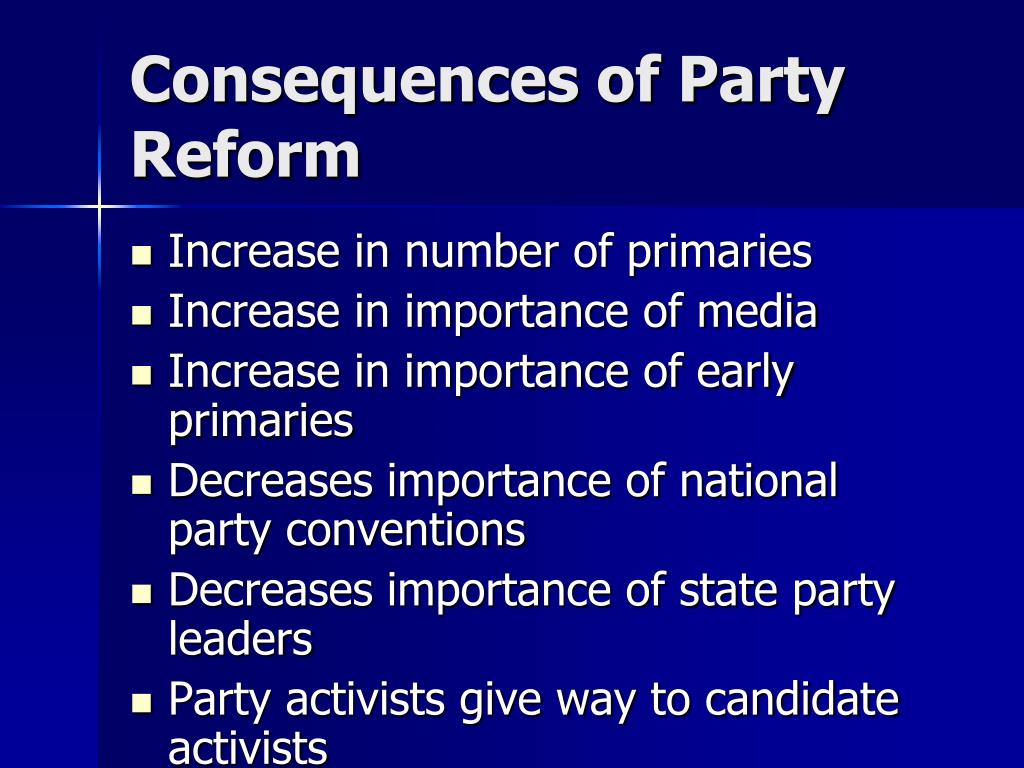 Consequences of Party Reform

- Increase in number of primaries
- Increase in importance of media
- Increase in importance of early primaries
- Decreases importance of national party conventions
- Decreases importance of state party leaders
- Party activists give way to candidate activists